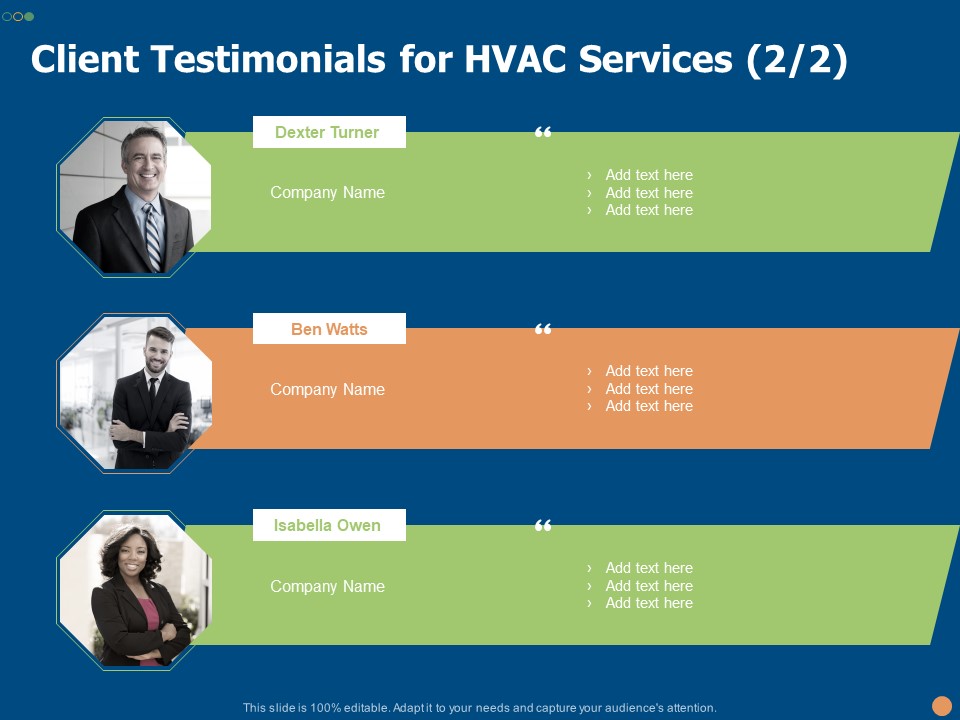 Client Testimonials for HVAC Services (2/2)

Dexter Turner

Company Name

“

› Add text here
› Add text here
› Add text here

Ben Watts

Company Name

“

› Add text here
› Add text here
› Add text here

Isabella Owen

Company Name

“

› Add text here
› Add text here
› Add text here

This slide is 100% editable. Adapt it to your needs and capture your audience's attention.